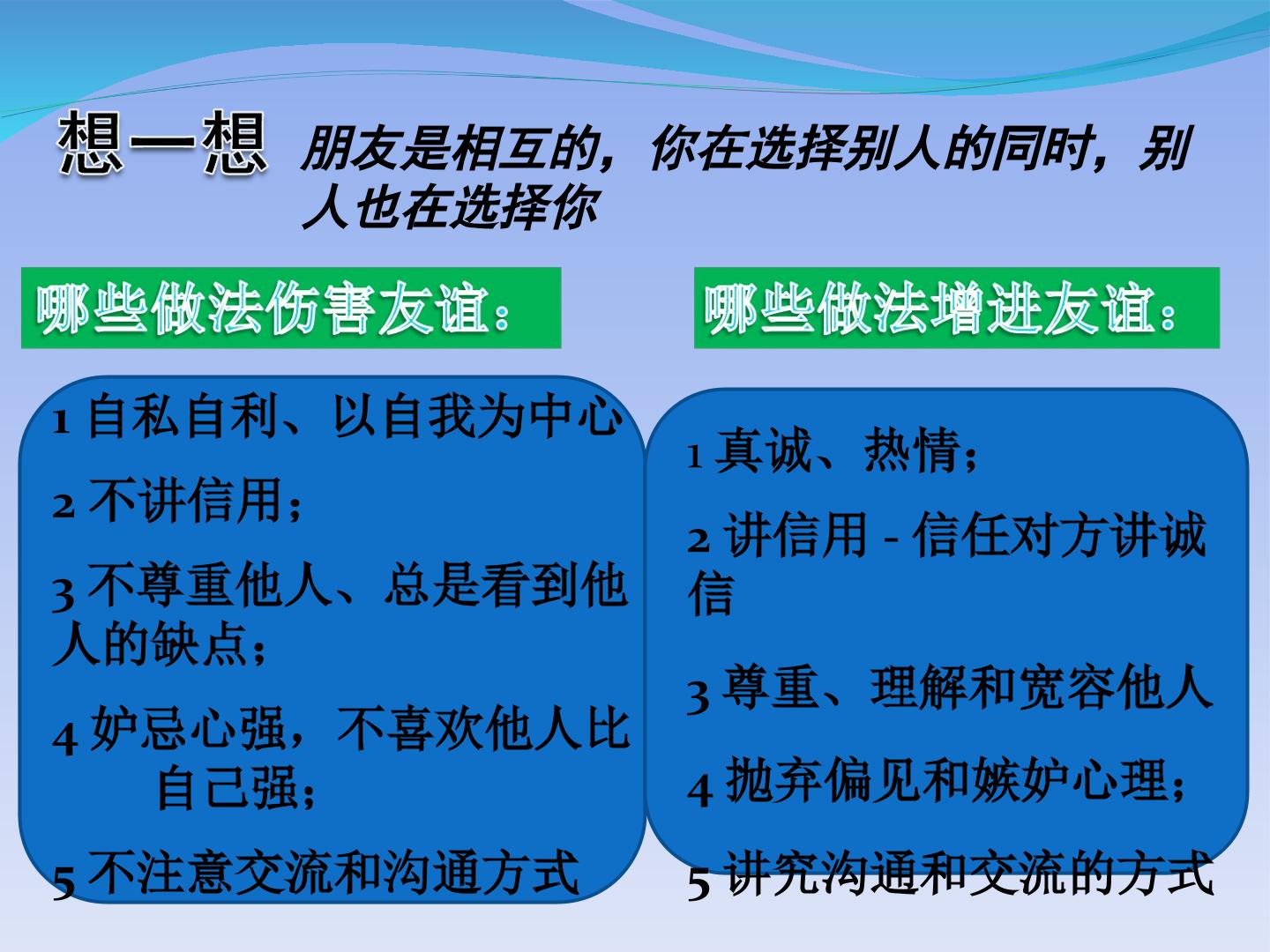 想一想

朋友是相互的，你在选择别人的同时，别人也在选择你

哪些做法伤害友谊：

1自私自利、以自我为中心

2不讲信用；

3不尊重他人、总是看到他人的缺点；

4妒忌心强，不喜欢他人比自己强；

5不注意交流和沟通方式

哪些做法增进友谊：

1真诚、热情；

2讲信用 - 信任对方讲诚信

3尊重、理解和宽容他人

4抛弃偏见和嫉妒心理；

5讲究沟通和交流的方式